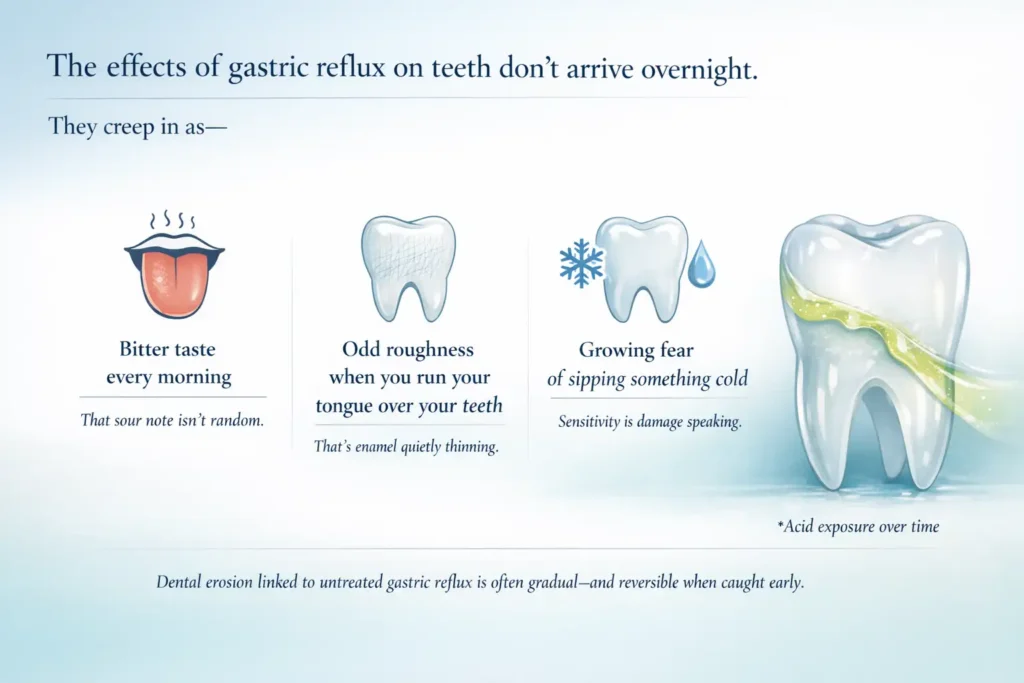 The effects of gastric reflux on teeth don't arrive overnight.

They creep in as—

Bitter taste every morning

That sour note isn't random.

Odd roughness when you run your tongue over your teeth

That's enamel quietly thinning.

Growing fear of sipping something cold

Sensitivity is damage speaking.

*Acid exposure over time

Dental erosion linked to untreated gastric reflux is often gradual—and reversible when caught early.